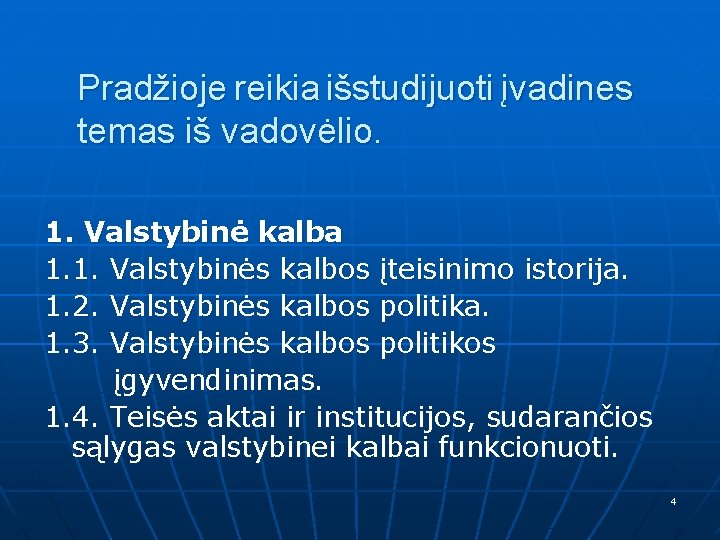 Pradžioje reikia išstudijuoti įvadines temas iš vadovėlio.

1. Valstybinė kalba
1.1. Valstybinės kalbos įteisinimo istorija.
1.2. Valstybinės kalbos politika.
1.3. Valstybinės kalbos politikos įgyvendinimas.
1.4. Teisės aktai ir institucijos, sudarančios sąlygas valstybinei kalbai funkcionuoti.

4